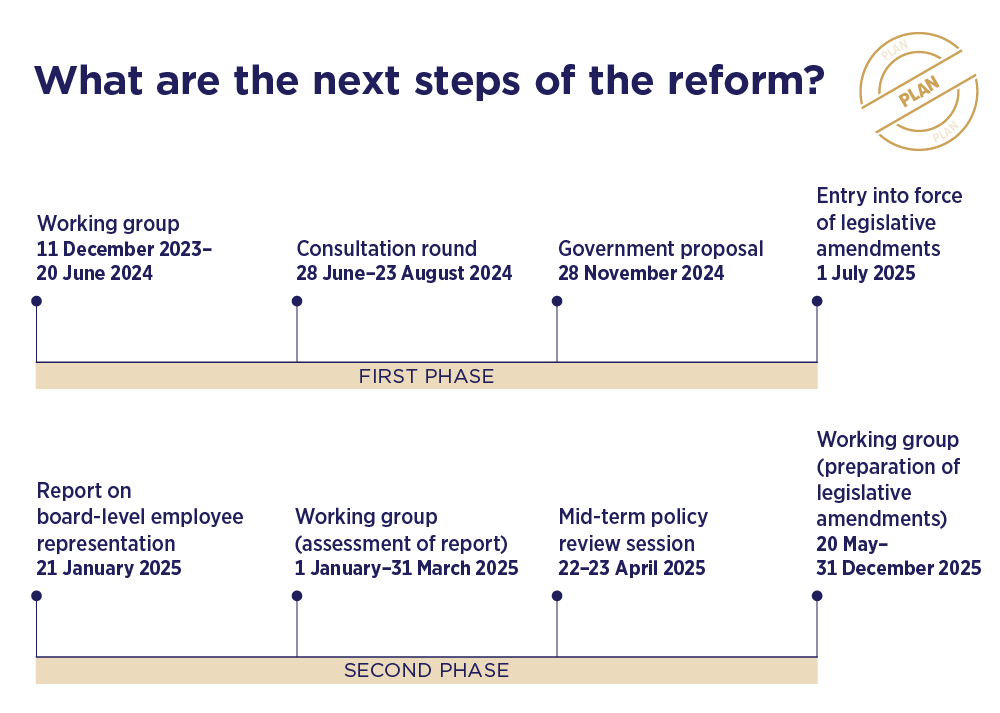 What are the next steps of the reform?

PLAN
PLAN
PLAN

Working group
11 December 2023–20 June 2024

Consultation round
28 June–23 August 2024

Government proposal
28 November 2024

Entry into force of legislative amendments
1 July 2025

FIRST PHASE

Report on board-level employee representation
21 January 2025

Working group (assessment of report)
1 January–31 March 2025

Mid-term policy review session
22–23 April 2025

Working group (preparation of legislative amendments)
20 May–31 December 2025

SECOND PHASE